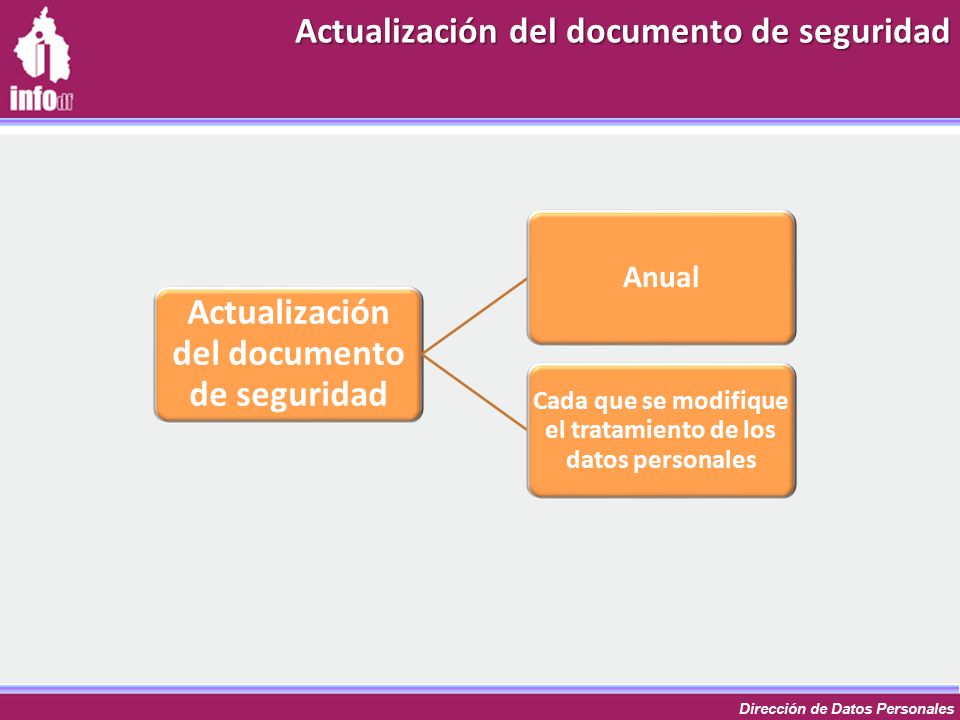 infodf

Actualización del documento de seguridad

Actualización del documento de seguridad

Anual

Cada que se modifique el tratamiento de los datos personales

Dirección de Datos Personales